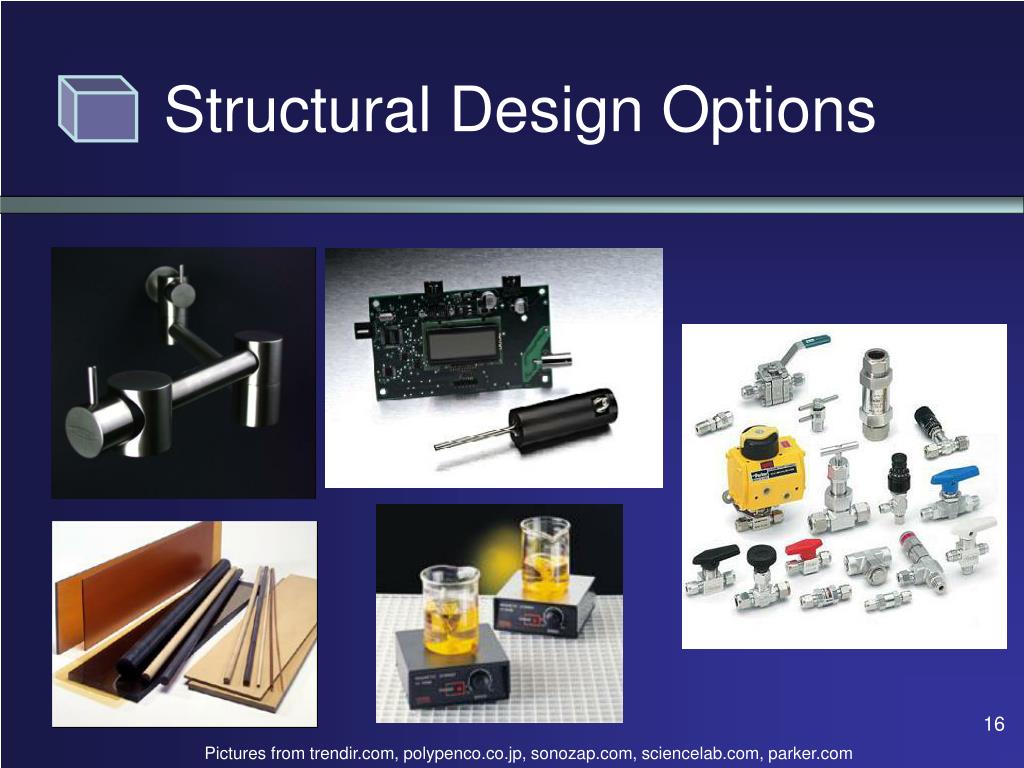 Structural Design Options

16

Pictures from trendir.com, polypenco.co.jp, sonozap.com, sciencelab.com, parker.com